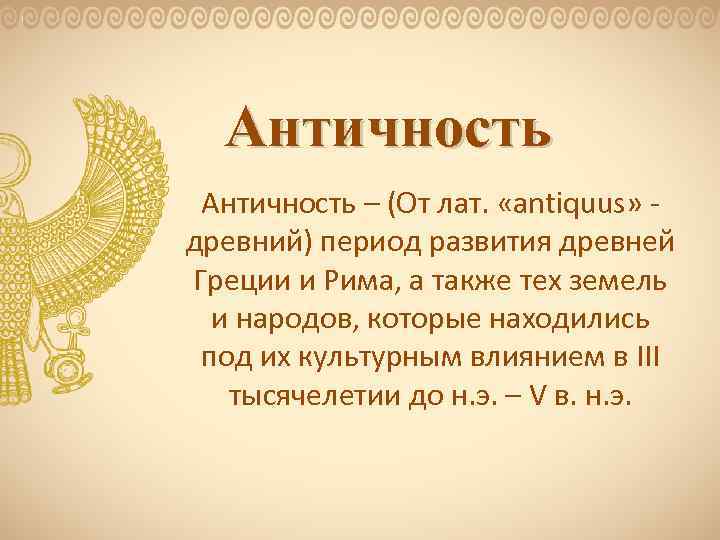 Античность

Античность – (От лат. «antiquus» - древний) период развития древней Греции и Рима, а также тех земель и народов, которые находились под их культурным влиянием в III тысячелетии до н.э. – V в. н.э.